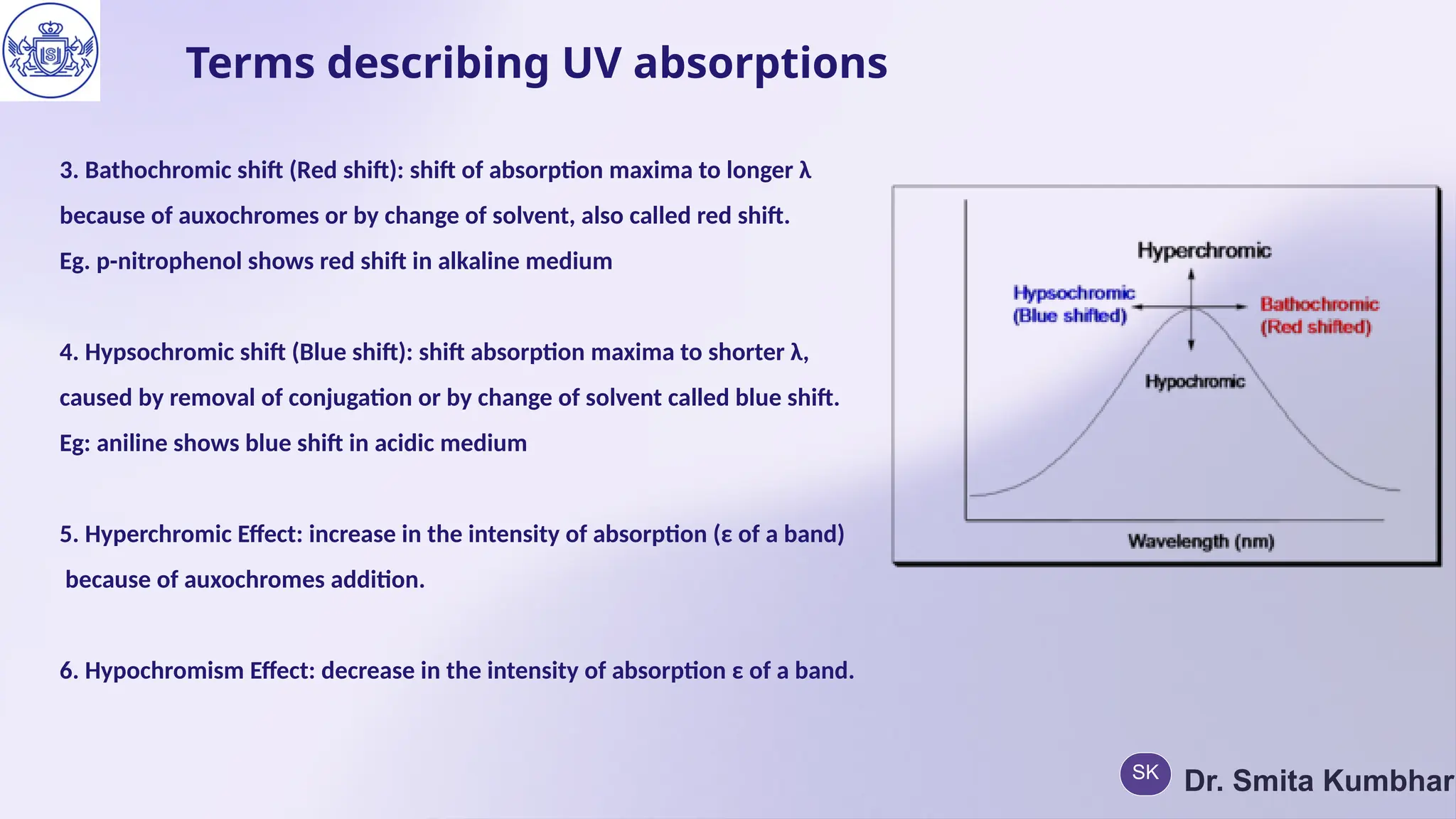 Terms describing UV absorptions

3. Bathochromic shift (Red shift): shift of absorption maxima to longer λ because of auxochromes or by change of solvent, also called red shift.
Eg. p-nitrophenol shows red shift in alkaline medium

4. Hypsochromic shift (Blue shift): shift absorption maxima to shorter λ, caused by removal of conjugation or by change of solvent called blue shift.
Eg: aniline shows blue shift in acidic medium

5. Hyperchromic Effect: increase in the intensity of absorption (ε of a band) because of auxochromes addition.

6. Hypochromism Effect: decrease in the intensity of absorption ε of a band.

Hyperchromic
Hypsochromic (Blue shifted)
Bathochromic (Red shifted)
Hypochromic
Wavelength (nm)

SK Dr. Smita Kumbhar